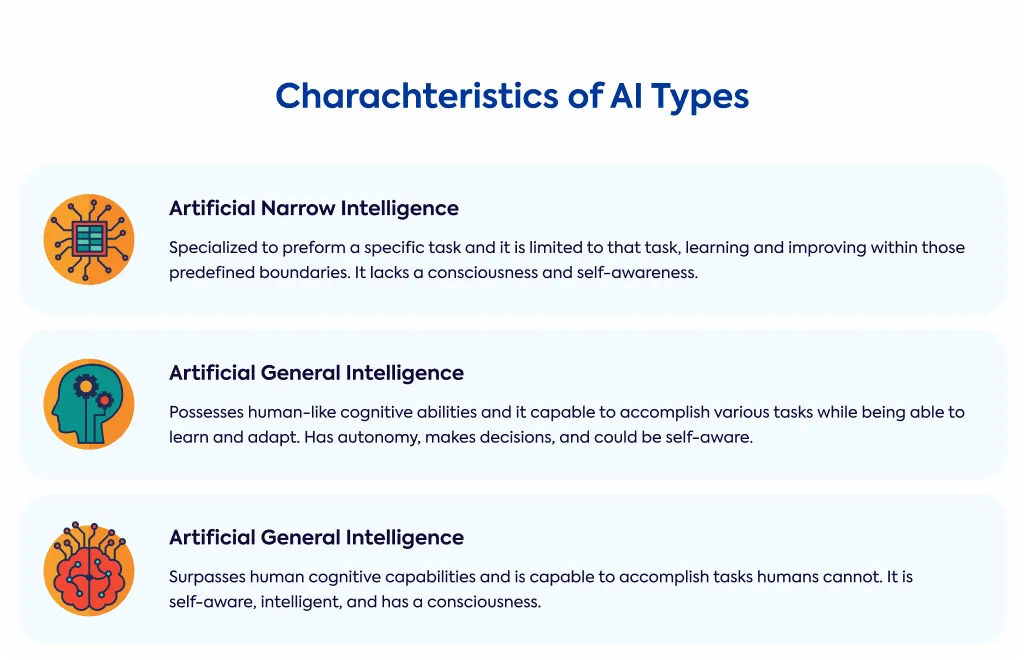 Charachteristics of AI Types

Artificial Narrow Intelligence

Specialized to preform a specific task and it is limited to that task, learning and improving within those predefined boundaries. It lacks a consciousness and self-awareness.

Artificial General Intelligence

Possesses human-like cognitive abilities and it capable to accomplish various tasks while being able to learn and adapt. Has autonomy, makes decisions, and could be self-aware.

Artificial General Intelligence

Surpasses human cognitive capabilities and is capable to accomplish tasks humans cannot. It is self-aware, intelligent, and has a consciousness.